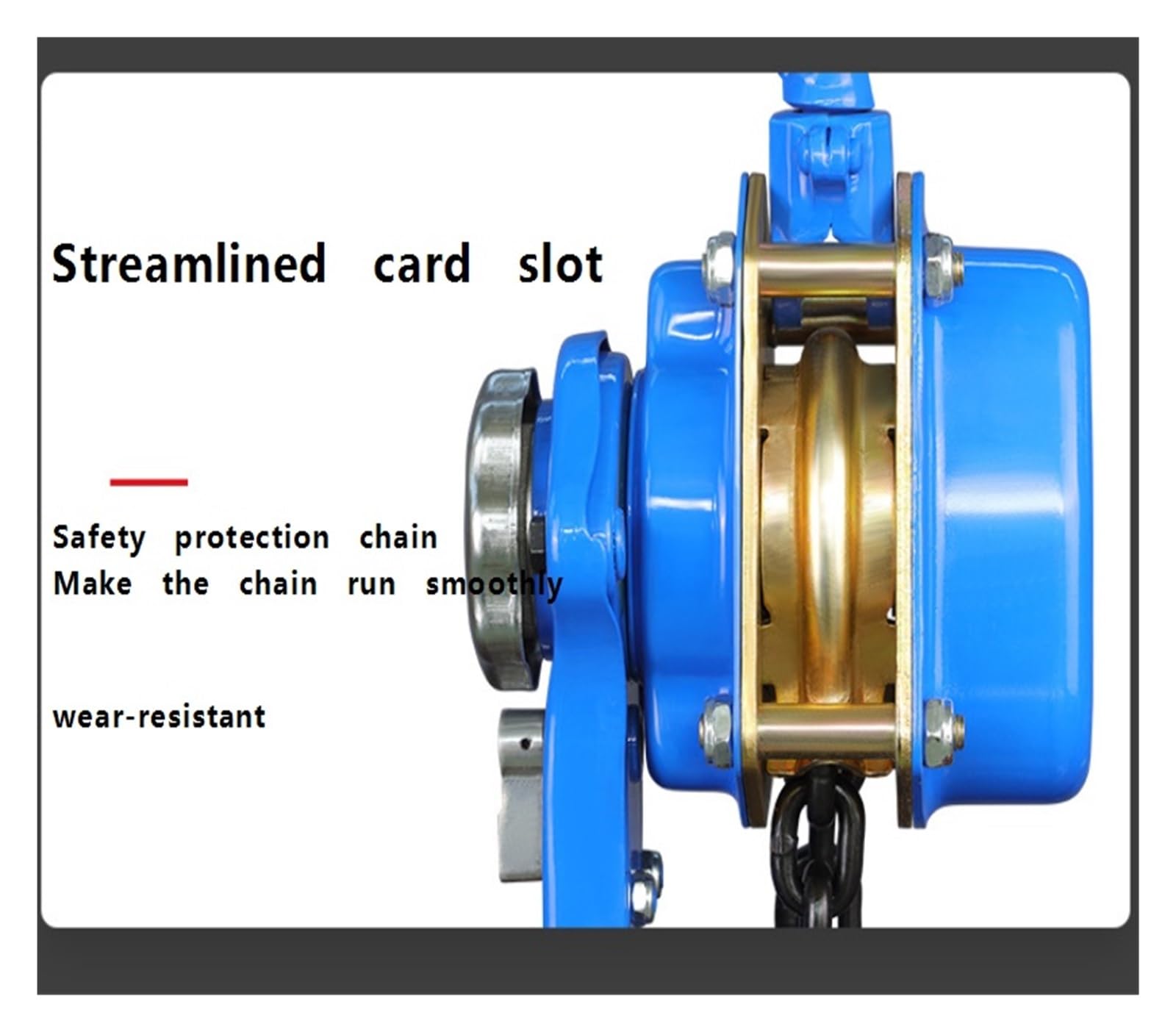 Streamlined card slot

Safety protection chain
Make the chain run smoothly

wear-resistant